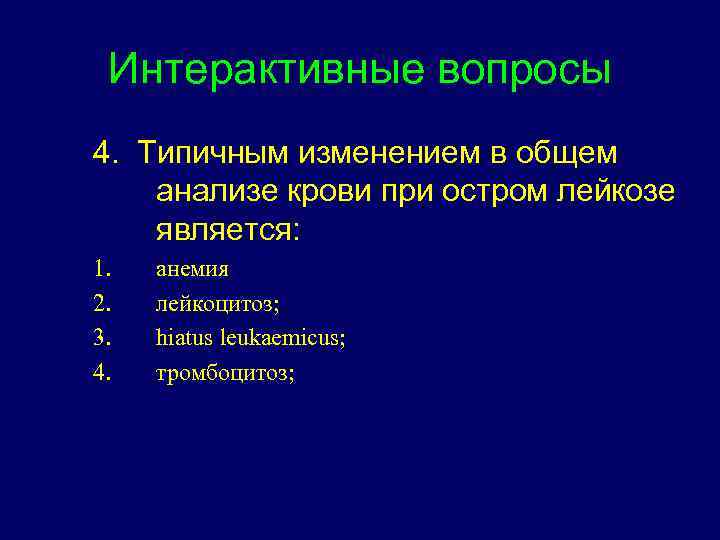 Интерактивные вопросы

4. Типичным изменением в общем анализе крови при остром лейкозе является:

1. анемия
2. лейкоцитоз;
3. hiatus leukaemicus;
4. тромбоцитоз;